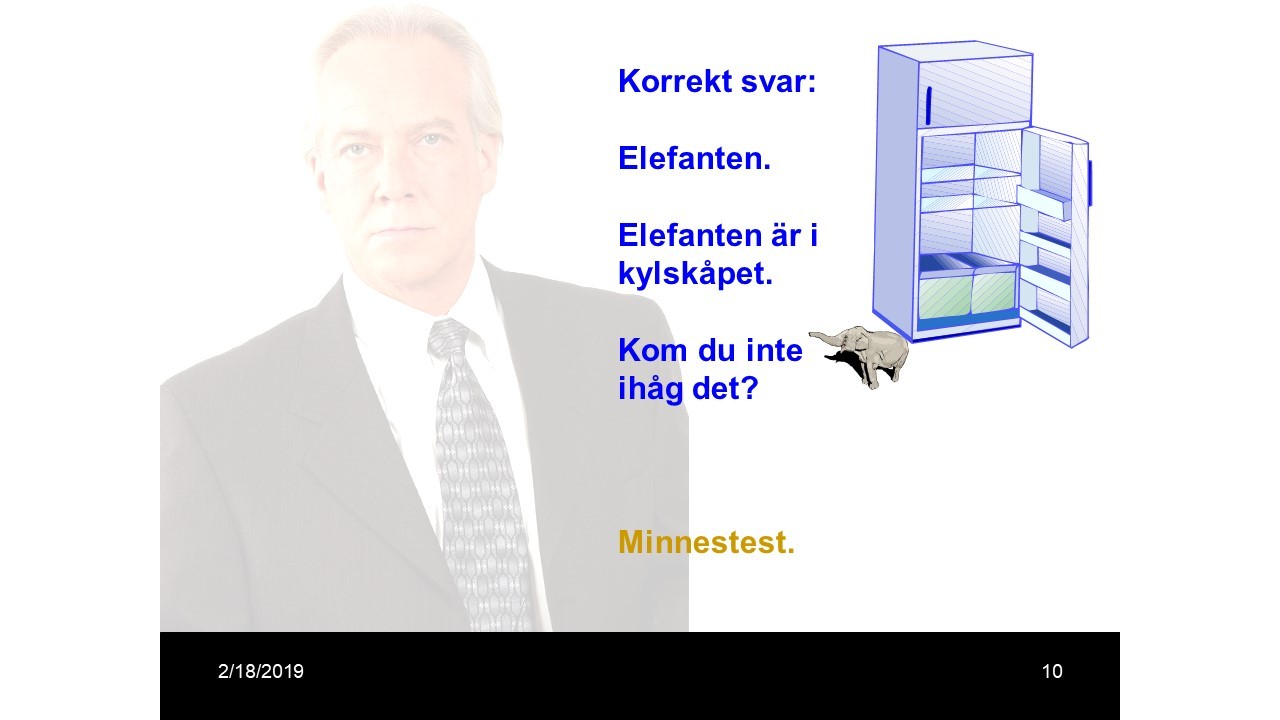 Korrekt svar:

Elefanten.

Elefanten är i kylskåpet.

Kom du inte ihåg det?

Minnestest.

2/18/2019

10